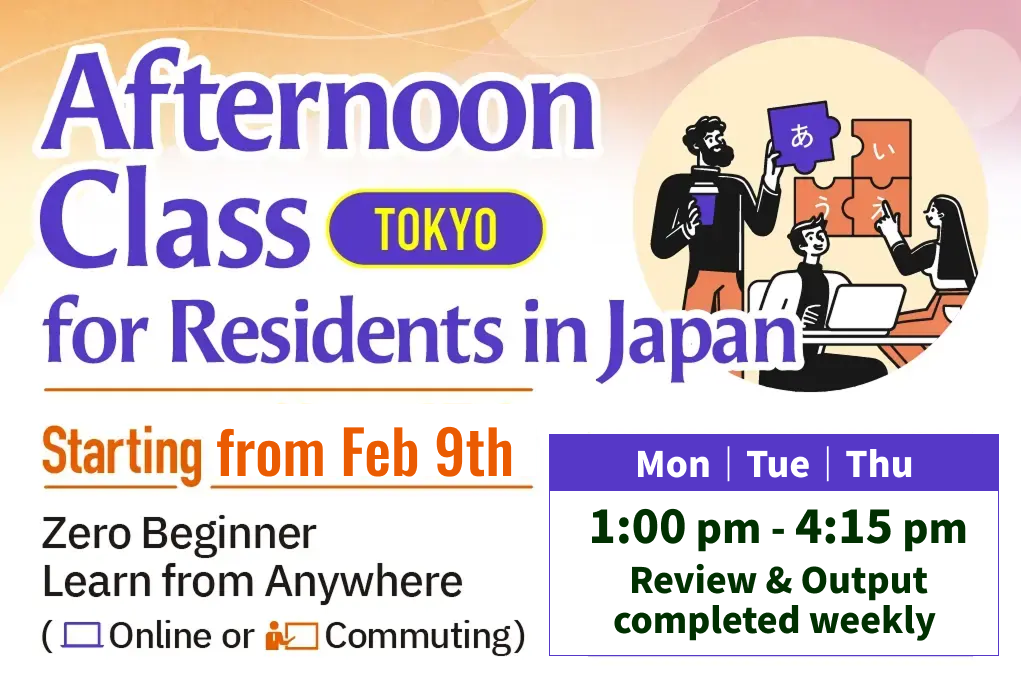 Afternoon Class TOKYO for Residents in Japan

あ い う え

Starting from Feb 9th

Zero Beginner
Learn from Anywhere
( Online or Commuting)

Mon | Tue | Thu
1:00 pm - 4:15 pm
Review & Output completed weekly